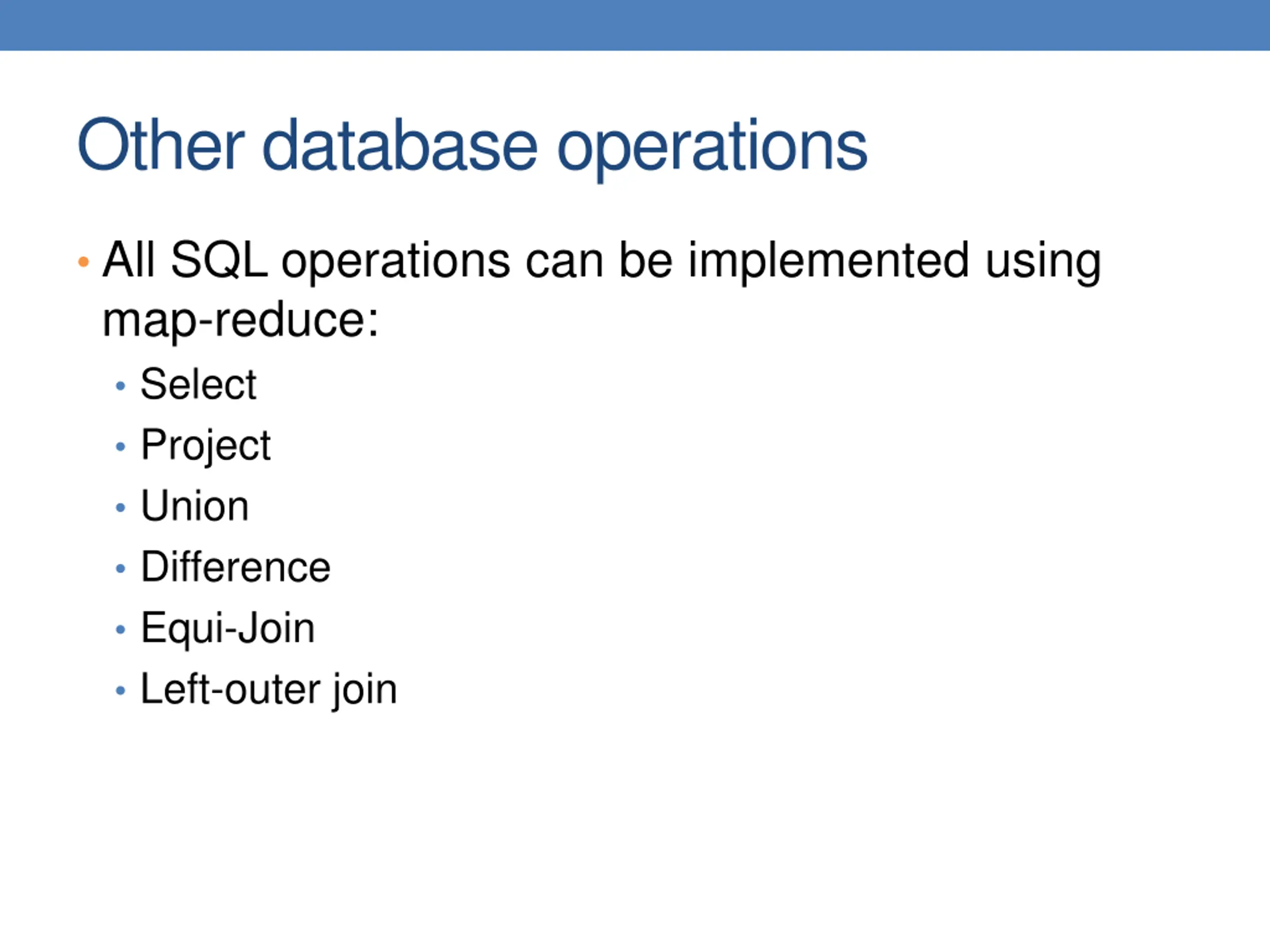 Other database operations

• All SQL operations can be implemented using map-reduce:
  • Select
  • Project
  • Union
  • Difference
  • Equi-Join
  • Left-outer join